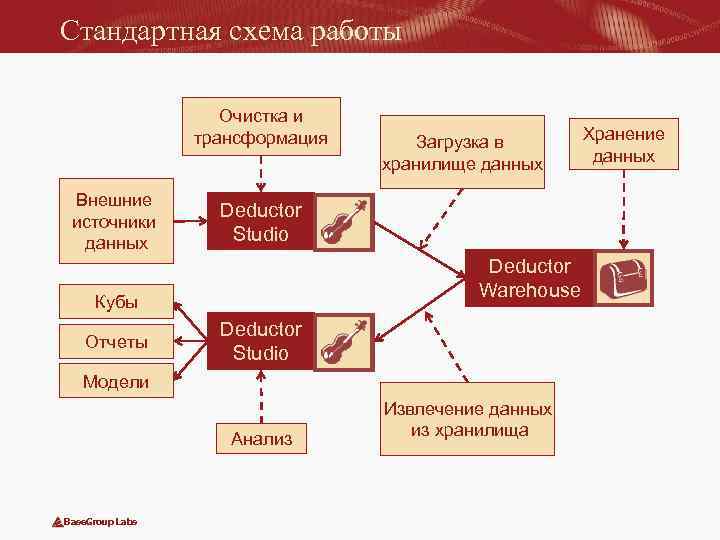 Стандартная схема работы

Очистка и трансформация

Загрузка в хранилище данных

Хранение данных

Внешние источники данных

Deductor Studio

Deductor Warehouse

Кубы

Отчеты

Модели

Deductor Studio

Анализ

Извлечение данных из хранилища

BaseGroup Labs